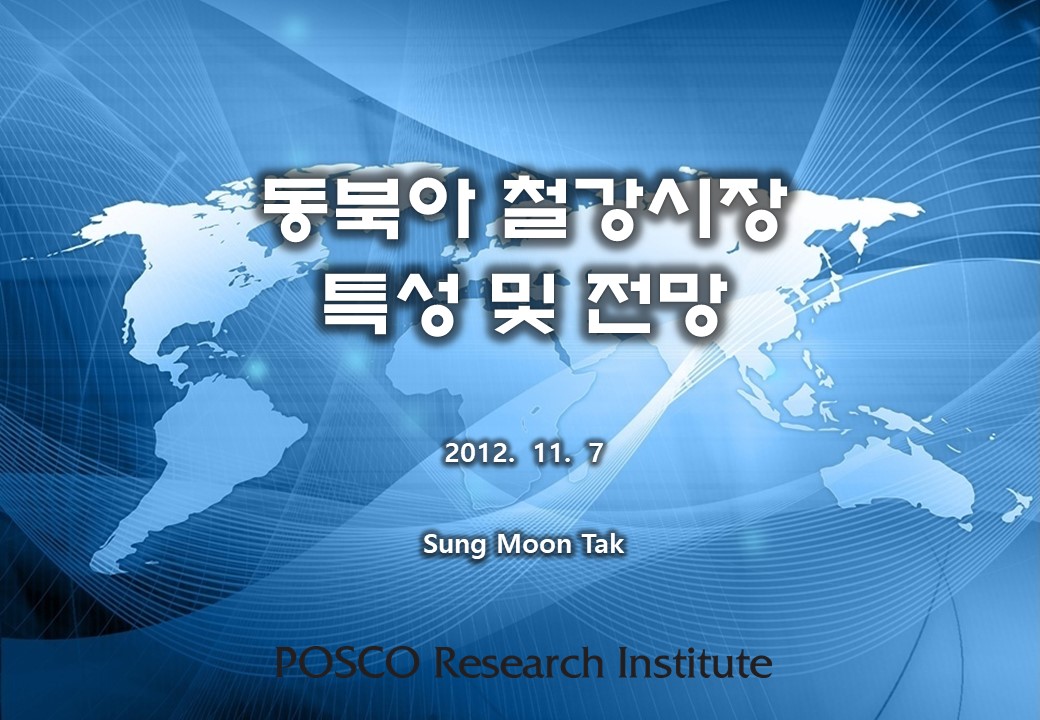 동북아 철강시장
특성 및 전망

2012. 11. 7

Sung Moon Tak

POSCO Research Institute